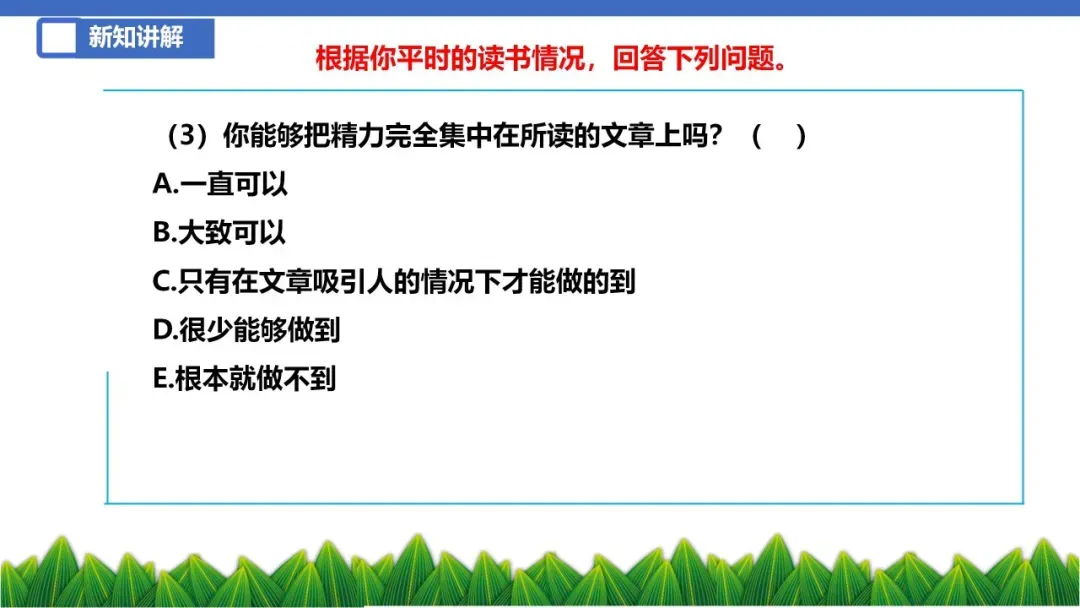 新知讲解

根据你平时的读书情况，回答下列问题。

（3）你能够把精力完全集中在所读的文章上吗？（ ）
A.一直可以
B.大致可以
C.只有在文章吸引人的情况下才能做的到
D.很少能够做到
E.根本就做不到